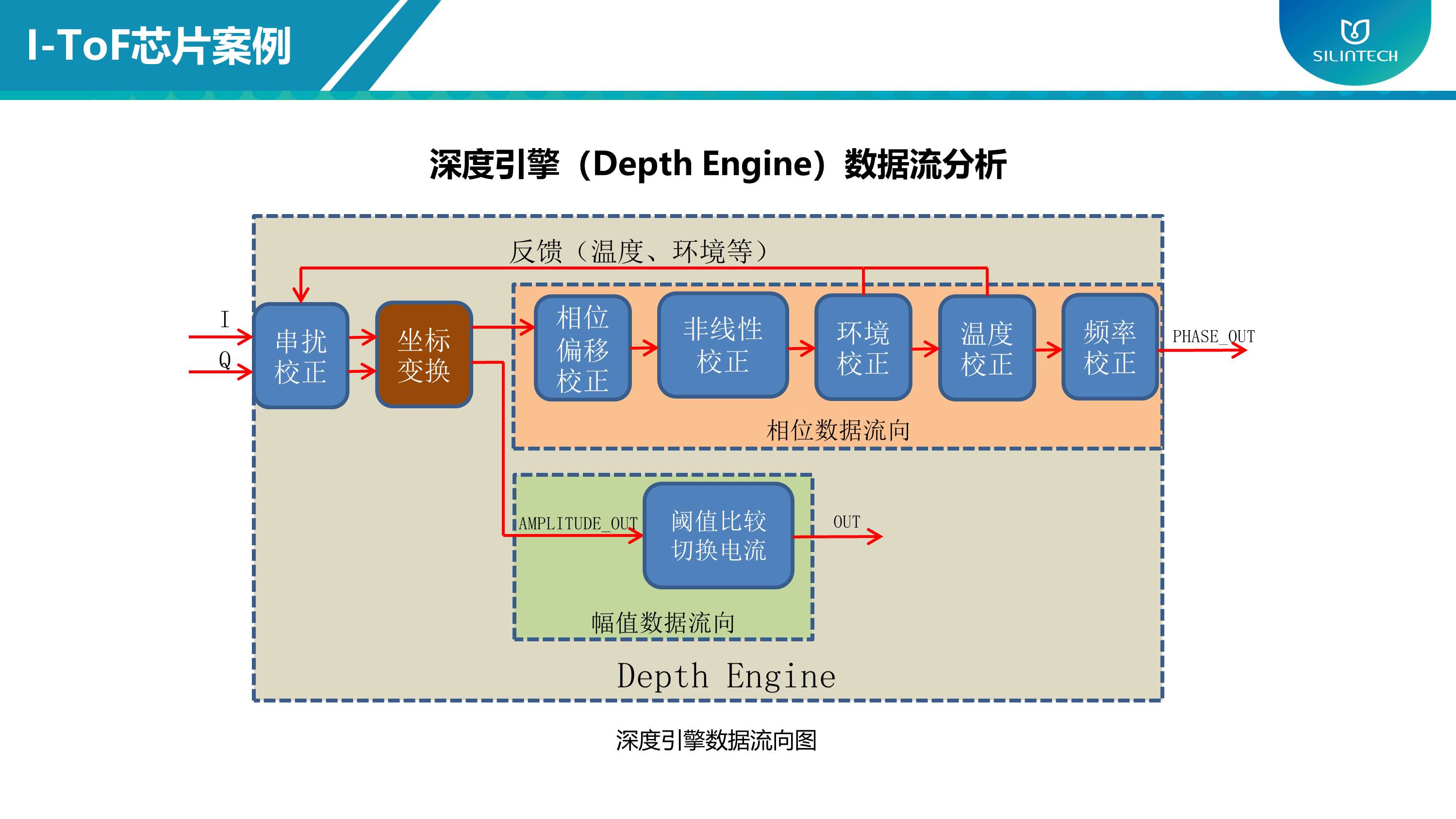 I-ToF芯片案例

SILINTECH

深度引擎（Depth Engine）数据流分析

反馈（温度、环境等）

I

Q

串扰校正

坐标变换

相位偏移校正

非线性校正

环境校正

温度校正

频率校正

PHASE_OUT

相位数据流向

AMPLITUDE_OUT

阈值比较切换电流

OUT

幅值数据流向

Depth Engine

深度引擎数据流向图